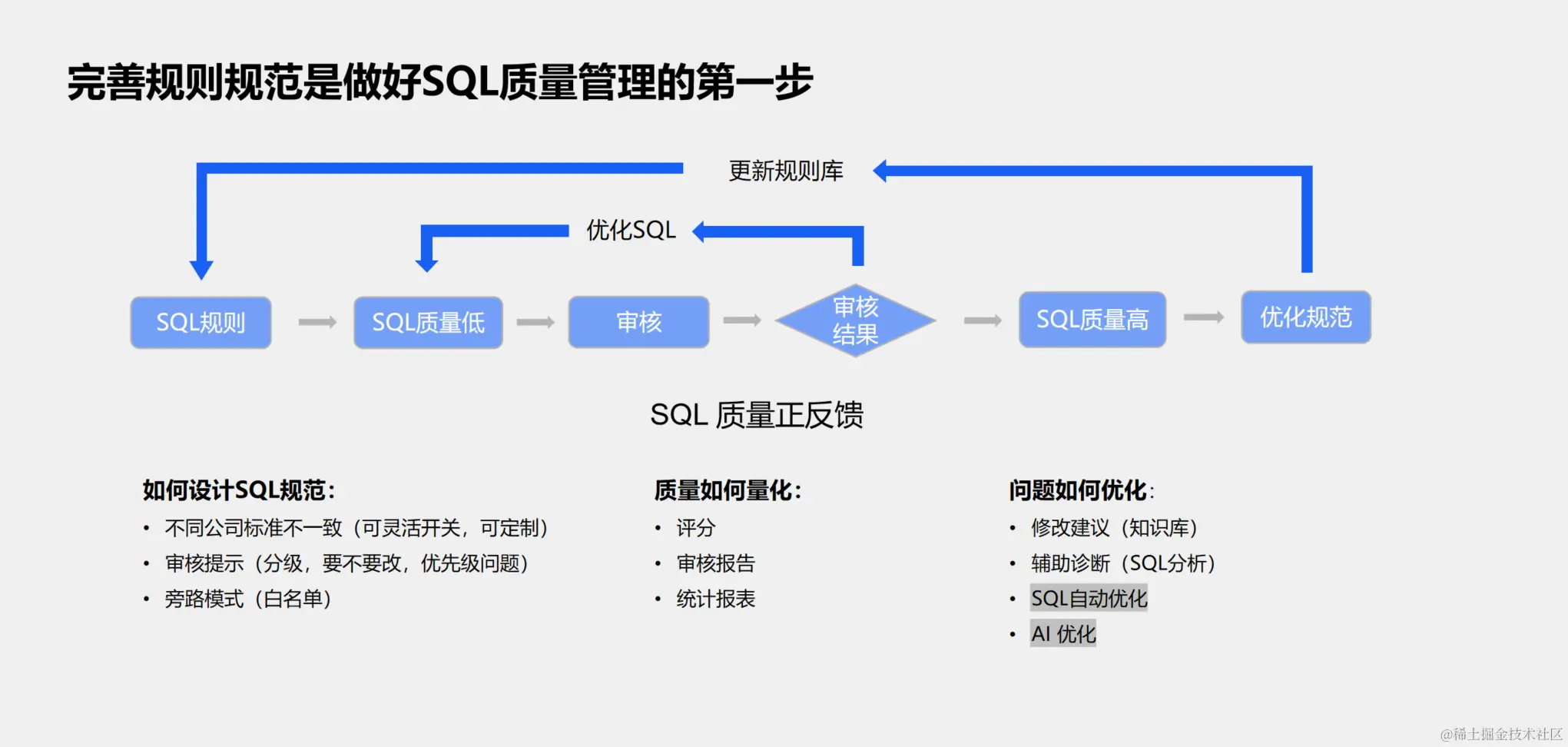 完善规则规范是做好SQL质量管理的第一步

更新规则库

优化SQL

SQL规则

SQL质量低

审核

审核结果

SQL质量高

优化规范

SQL 质量正反馈

如何设计SQL规范：
• 不同公司标准不一致（可灵活开关，可定制）
• 审核提示（分级，要不要改，优先级问题）
• 旁路模式（白名单）

质量如何量化：
• 评分
• 审核报告
• 统计报表

问题如何优化：
• 修改建议（知识库）
• 辅助诊断（SQL分析）
• SQL自动优化
• AI 优化

@稀土掘金技术社区